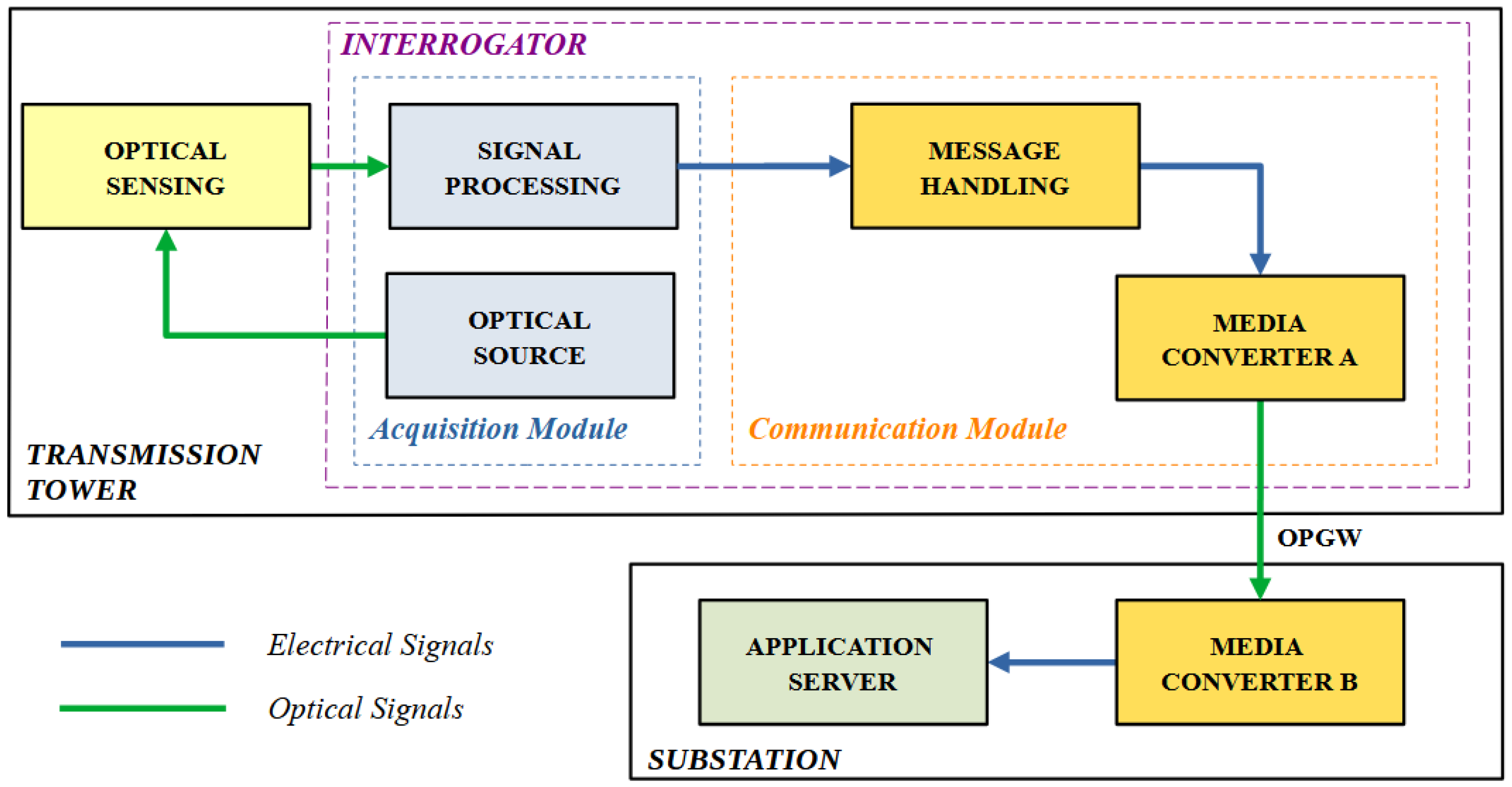 INTERROGATOR

OPTICAL SENSING

SIGNAL PROCESSING

MESSAGE HANDLING

OPTICAL SOURCE

MEDIA CONVERTER A

Acquisition Module

Communication Module

TRANSMISSION TOWER

OPGW

APPLICATION SERVER

MEDIA CONVERTER B

SUBSTATION

Electrical Signals

Optical Signals